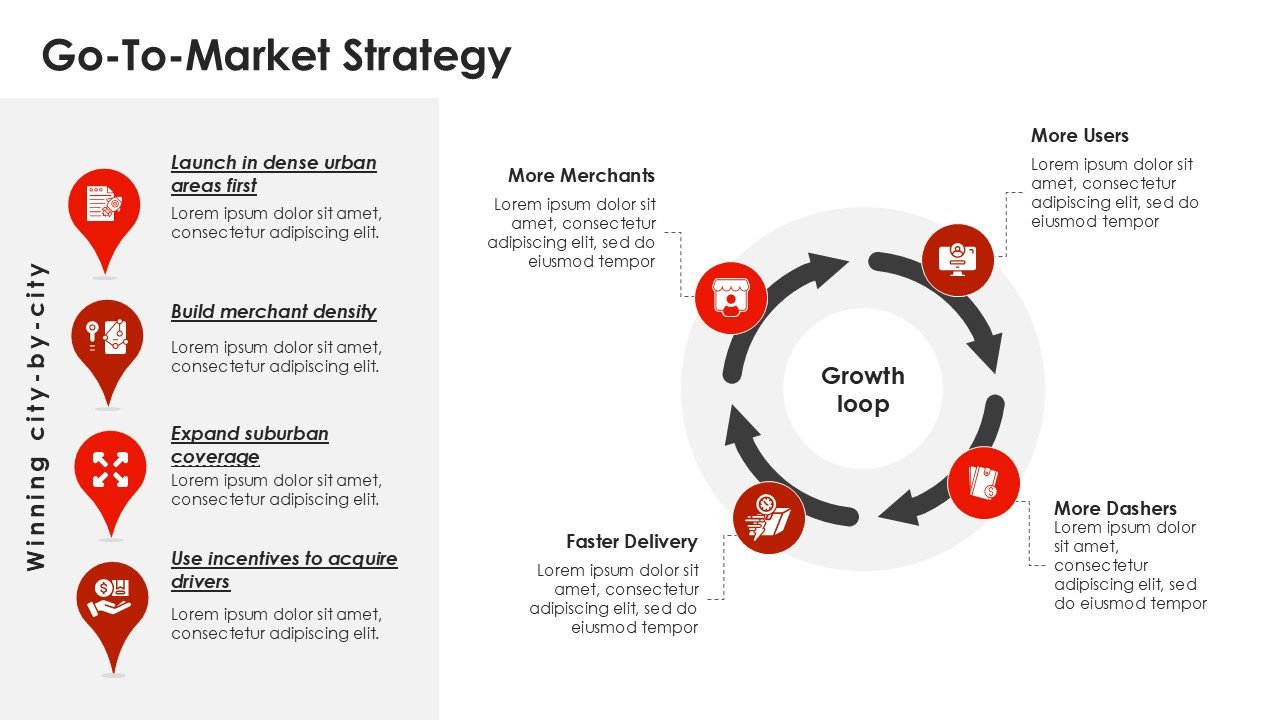 Go-To-Market Strategy

Winning city-by-city

Launch in dense urban areas first
Lorem ipsum dolor sit amet, consectetur adipiscing elit.

Build merchant density
Lorem ipsum dolor sit amet, consectetur adipiscing elit.

Expand suburban coverage
Lorem ipsum dolor sit amet, consectetur adipiscing elit.

Use incentives to acquire drivers
Lorem ipsum dolor sit amet, consectetur adipiscing elit.

More Merchants
Lorem ipsum dolor sit amet, consectetur adipiscing elit, sed do eiusmod tempor

More Users
Lorem ipsum dolor sit amet, consectetur adipiscing elit, sed do eiusmod tempor

Growth loop

More Dashers
Lorem ipsum dolor sit amet, consectetur adipiscing elit, sed do eiusmod tempor

Faster Delivery
Lorem ipsum dolor sit amet, consectetur adipiscing elit, sed do eiusmod tempor